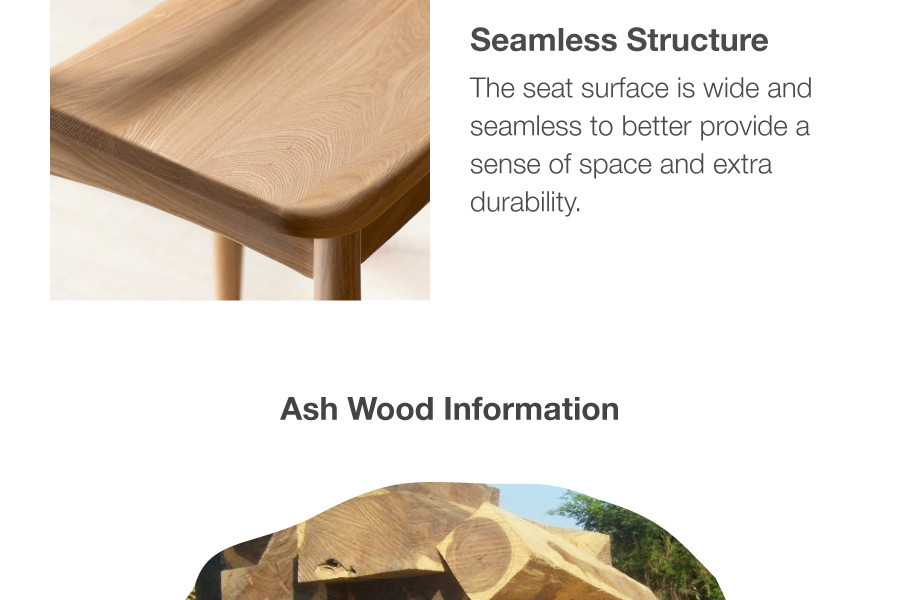 Seamless Structure

The seat surface is wide and seamless to better provide a sense of space and extra durability.

Ash Wood Information